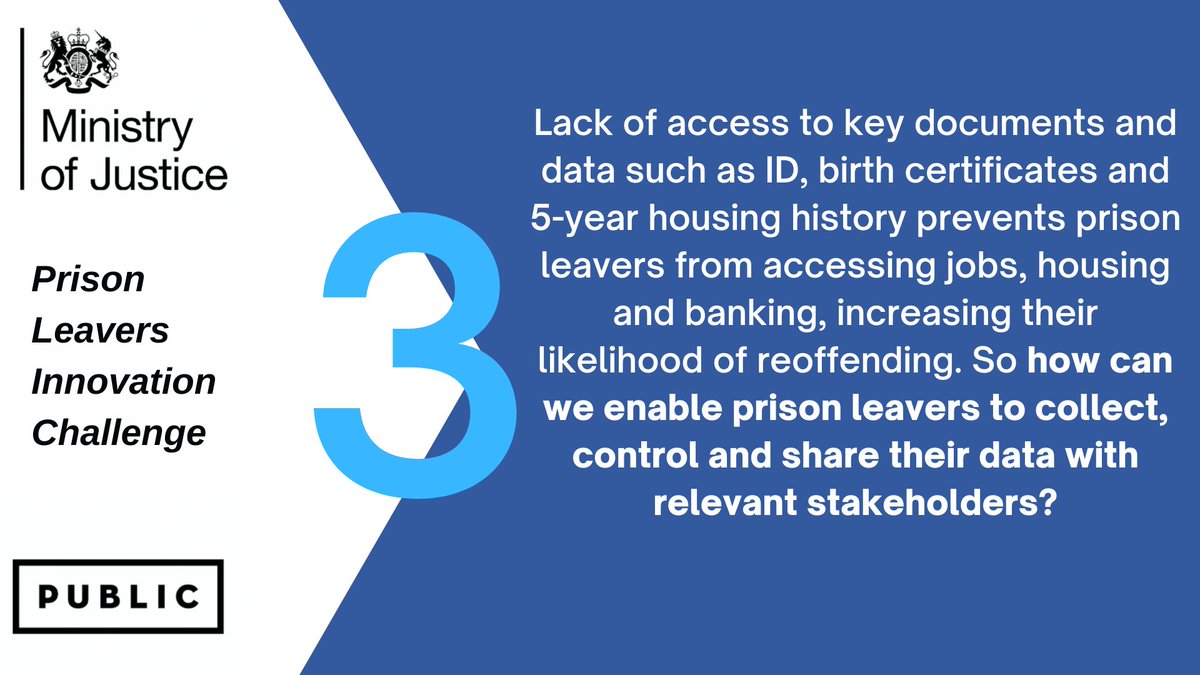 Ministry of Justice

Prison Leavers Innovation Challenge

PUBLIC

3

Lack of access to key documents and data such as ID, birth certificates and 5-year housing history prevents prison leavers from accessing jobs, housing and banking, increasing their likelihood of reoffending. So how can we enable prison leavers to collect, control and share their data with relevant stakeholders?